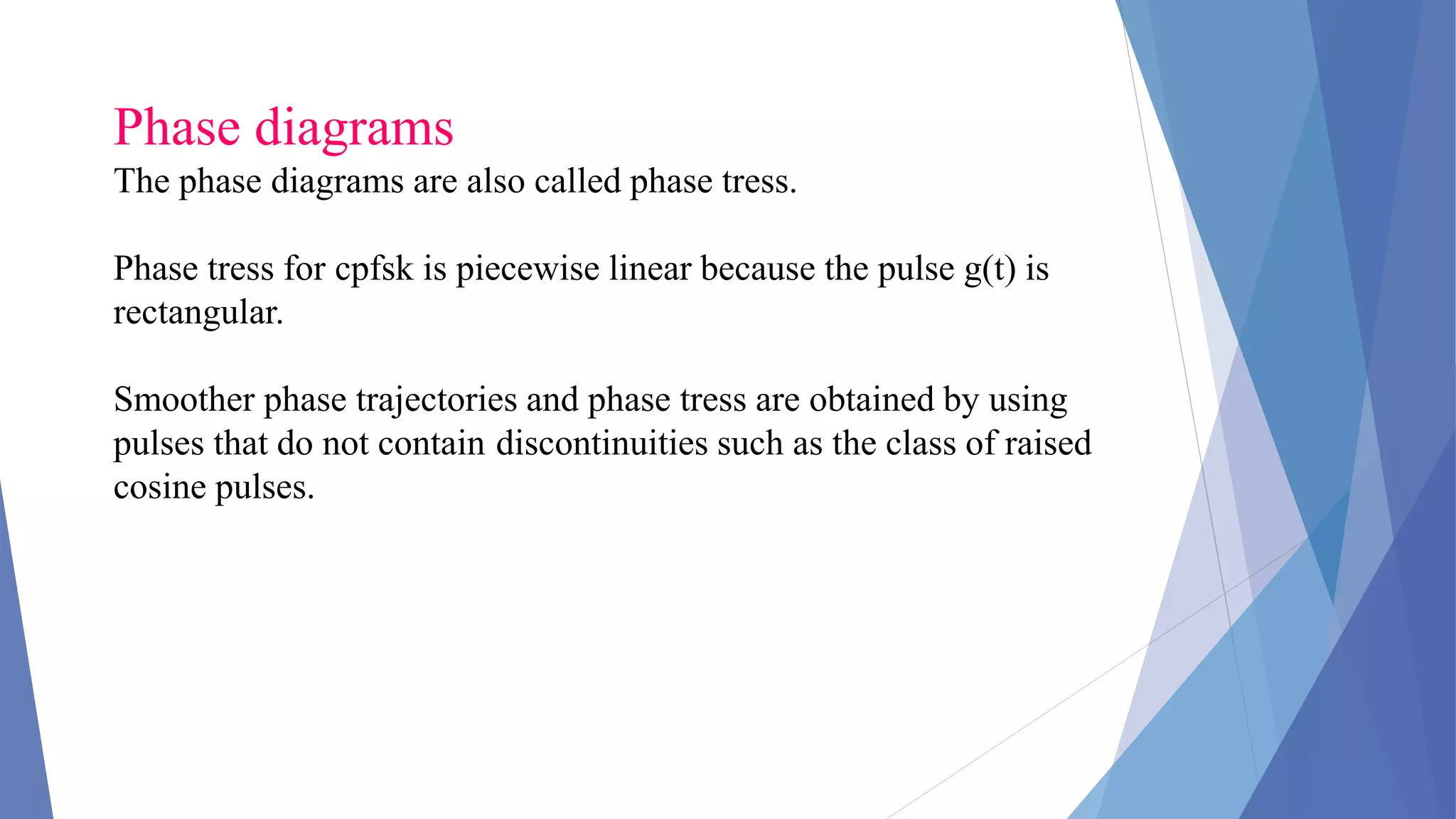 Phase diagrams
The phase diagrams are also called phase tress.

Phase tress for cpfsk is piecewise linear because the pulse g(t) is rectangular.

Smoother phase trajectories and phase tress are obtained by using pulses that do not contain discontinuities such as the class of raised cosine pulses.